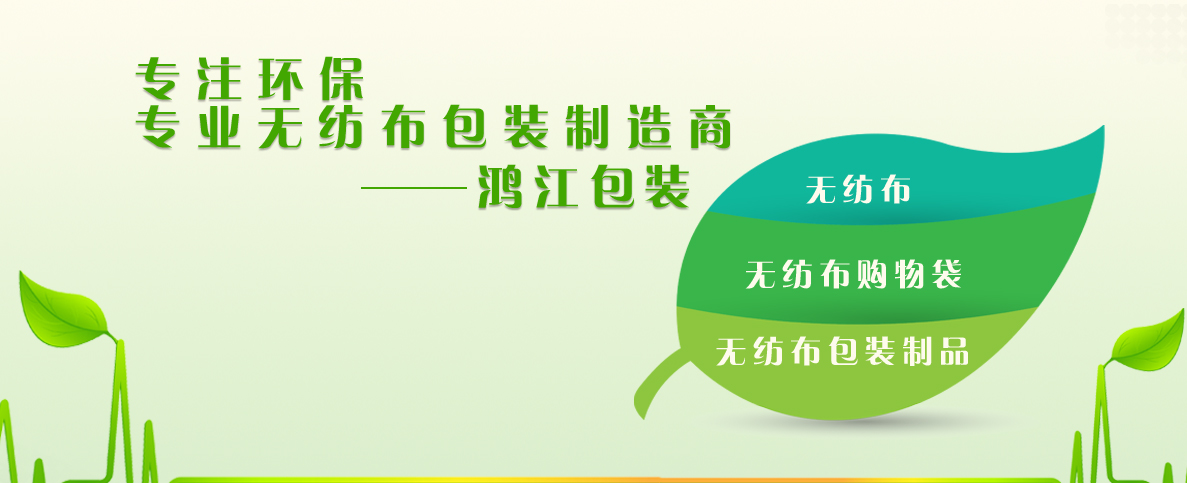 专注环保
专业无纺布包装制造商
——鸿江包装

无纺布
无纺布购物袋
无纺布包装制品